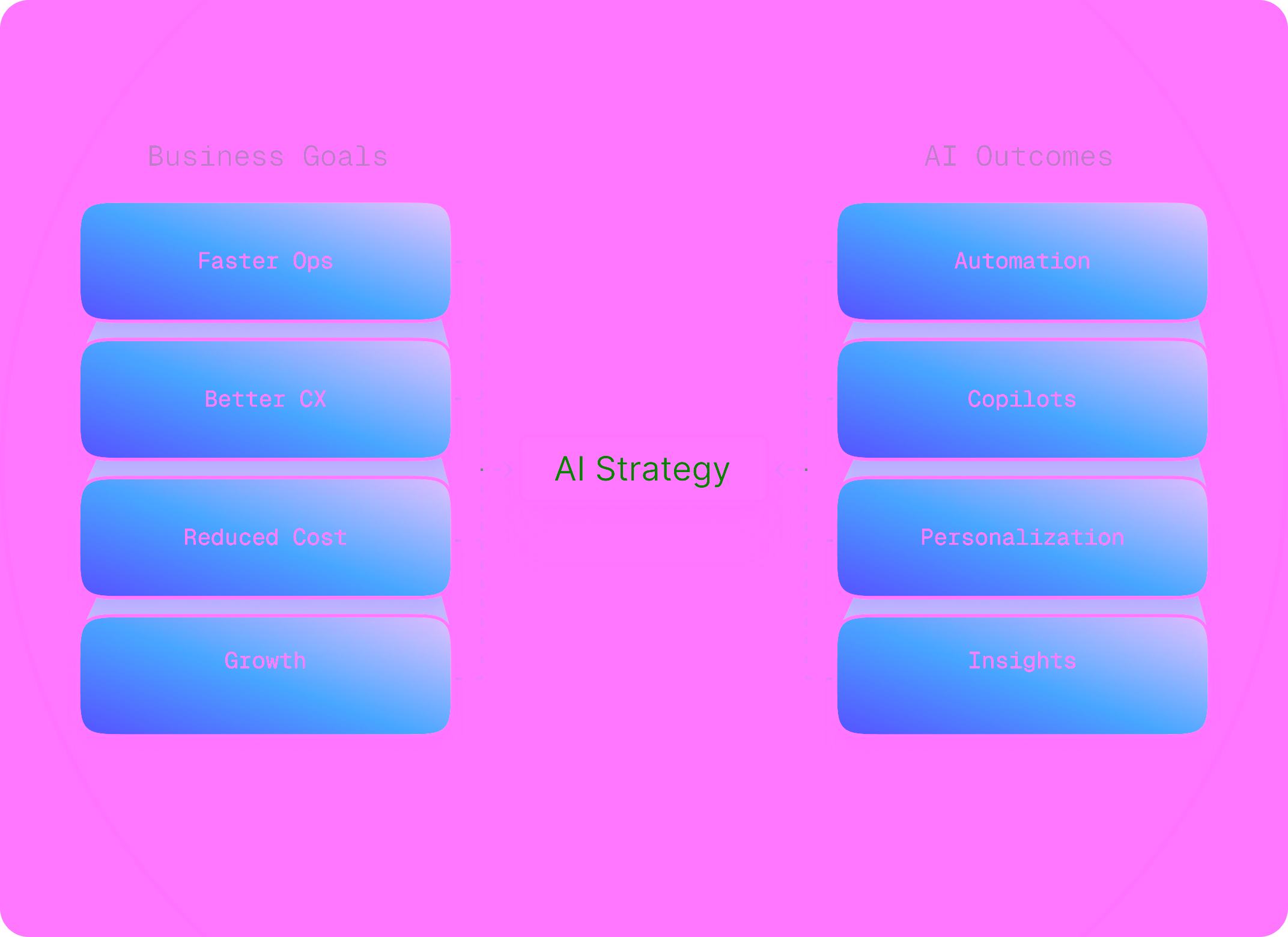 Business Goals

Faster Ops

Better CX

Reduced Cost

Growth

AI Strategy

AI Outcomes

Automation

Copilots

Personalization

Insights